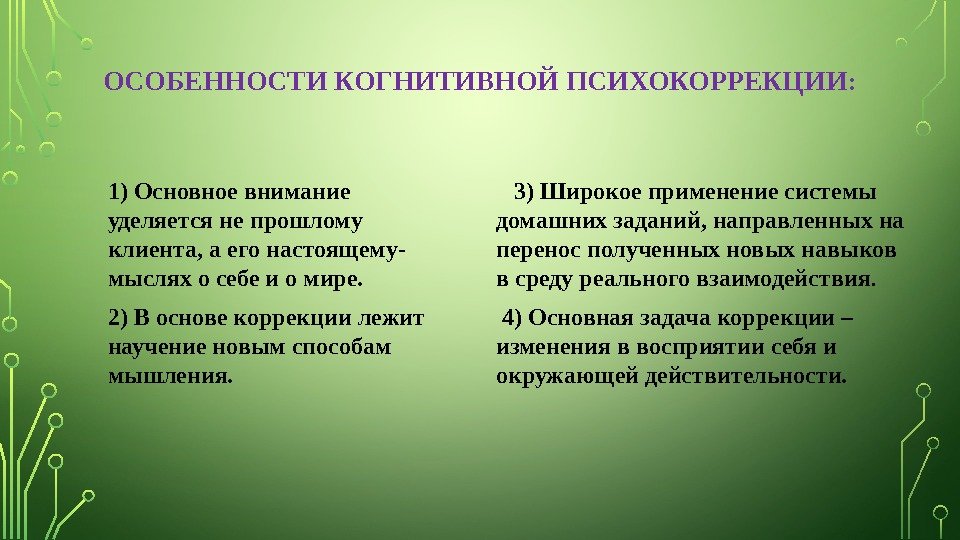 ОСОБЕННОСТИ КОГНИТИВНОЙ ПСИХОКОРРЕКЦИИ:

1) Основное внимание уделяется не прошлому клиента, а его настоящему- мыслях о себе и о мире.

2) В основе коррекции лежит научение новым способам мышления.

3) Широкое применение системы домашних заданий, направленных на перенос полученных новых навыков в среду реального взаимодействия.

4) Основная задача коррекции – изменения в восприятии себя и окружающей действительности.